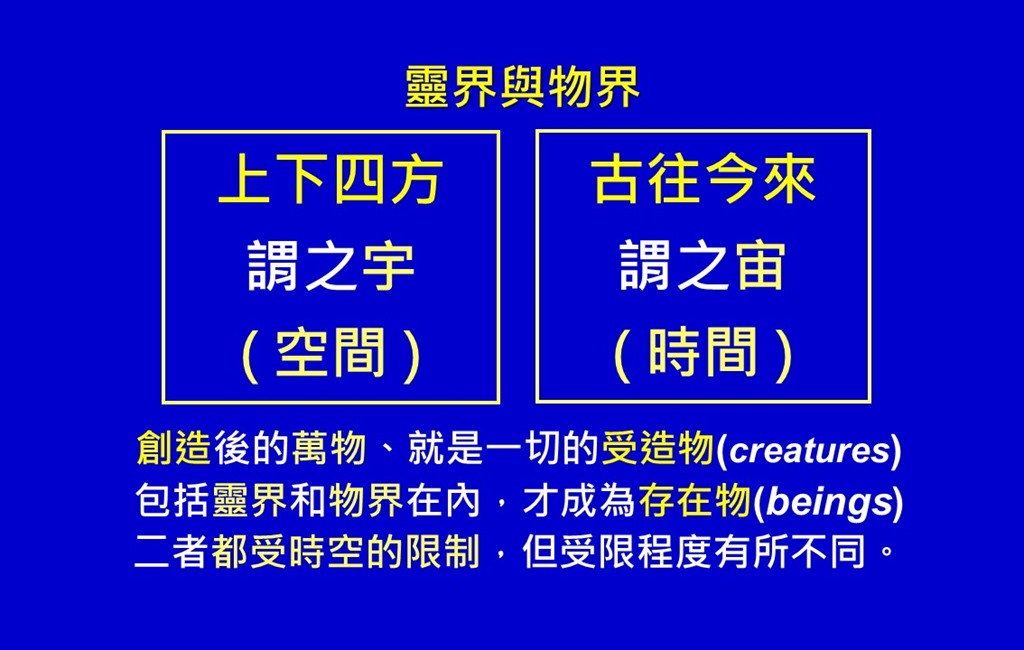 靈界與物界

上下四方
謂之宇
( 空間 )

古往今來
謂之宙
( 時間 )

創造後的萬物、就是一切的受造物(creatures)
包括靈界和物界在內，才成為存在物(beings)
二者都受時空的限制，但受限程度有所不同。